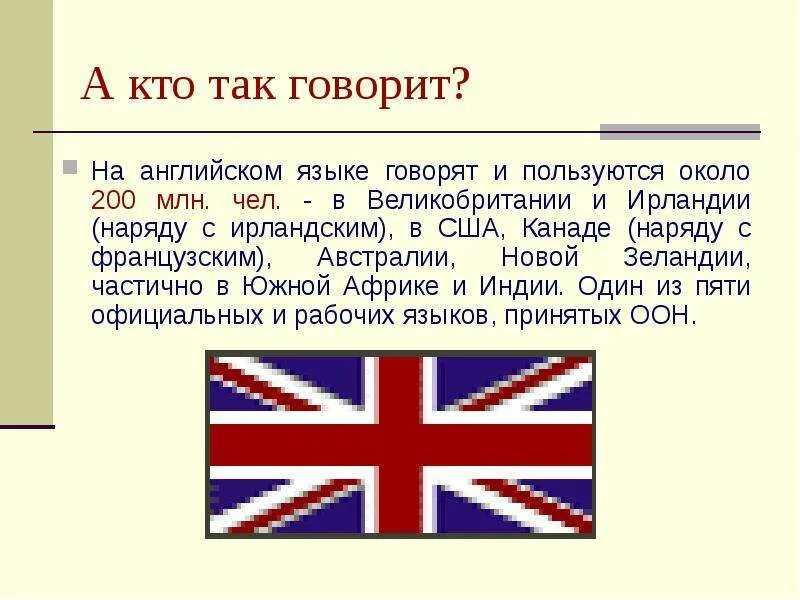 А кто так говорит?

На английском языке говорят и пользуются около 200 млн. чел. - в Великобритании и Ирландии (наряду с ирландским), в США, Канаде (наряду с французским), Австралии, Новой Зеландии, частично в Южной Африке и Индии. Один из пяти официальных и рабочих языков, принятых ООН.